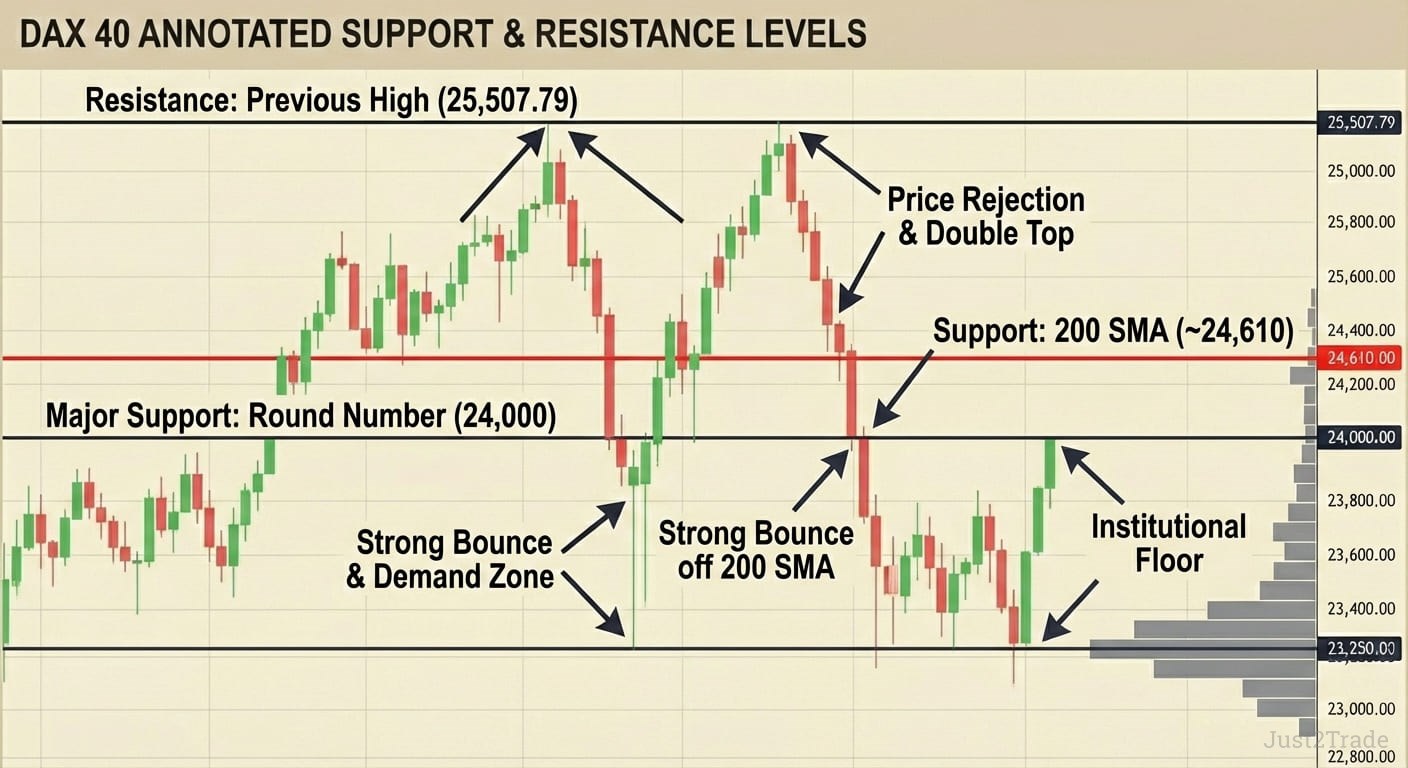 DAX 40 ANNOTATED SUPPORT & RESISTANCE LEVELS

Resistance: Previous High (25,507.79)

Price Rejection & Double Top

Support: 200 SMA (~24,610)

Major Support: Round Number (24,000)

Strong Bounce & Demand Zone

Strong Bounce off 200 SMA

Institutional Floor

25,507.79
25,000.00
25,800.00
25,600.00
24,400.00
24,610.00
24,200.00
24,000.00
23,800.00
23,600.00
23,400.00
23,250.00
23,000.00
22,800.00

Just2Trade